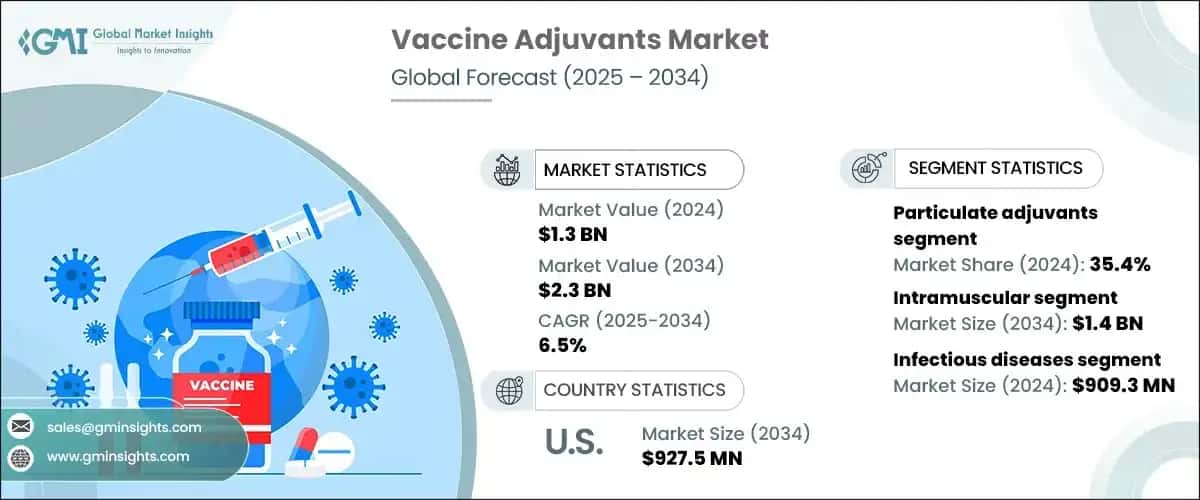 GMI Global Market Insights
Insights to Innovation

Vaccine Adjuvants Market
Global Forecast (2025 – 2034)

MARKET STATISTICS
Market Value (2024)
$1.3 BN
Market Value (2034)
$2.3 BN
CAGR (2025-2034)
6.5%

COUNTRY STATISTICS
U.S.
Market Size (2034)
$927.5 MN

SEGMENT STATISTICS
Particulate adjuvants segment
Market Share (2024): 35.4%
Intramuscular segment
Market Size (2034): $1.4 BN
Infectious diseases segment
Market Size (2024): $909.3 MN

VACCINE

sales@gminsights.com
www.gminsights.com